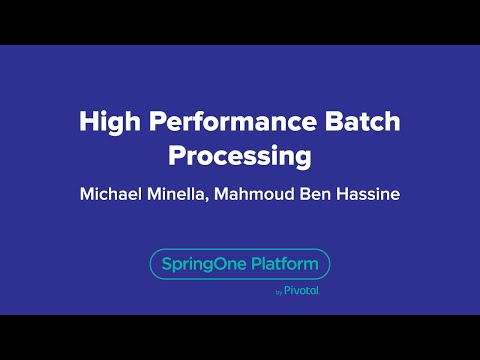 High Performance Batch Processing

Michael Minella, Mahmoud Ben Hassine

SpringOne Platform

by Pivotal